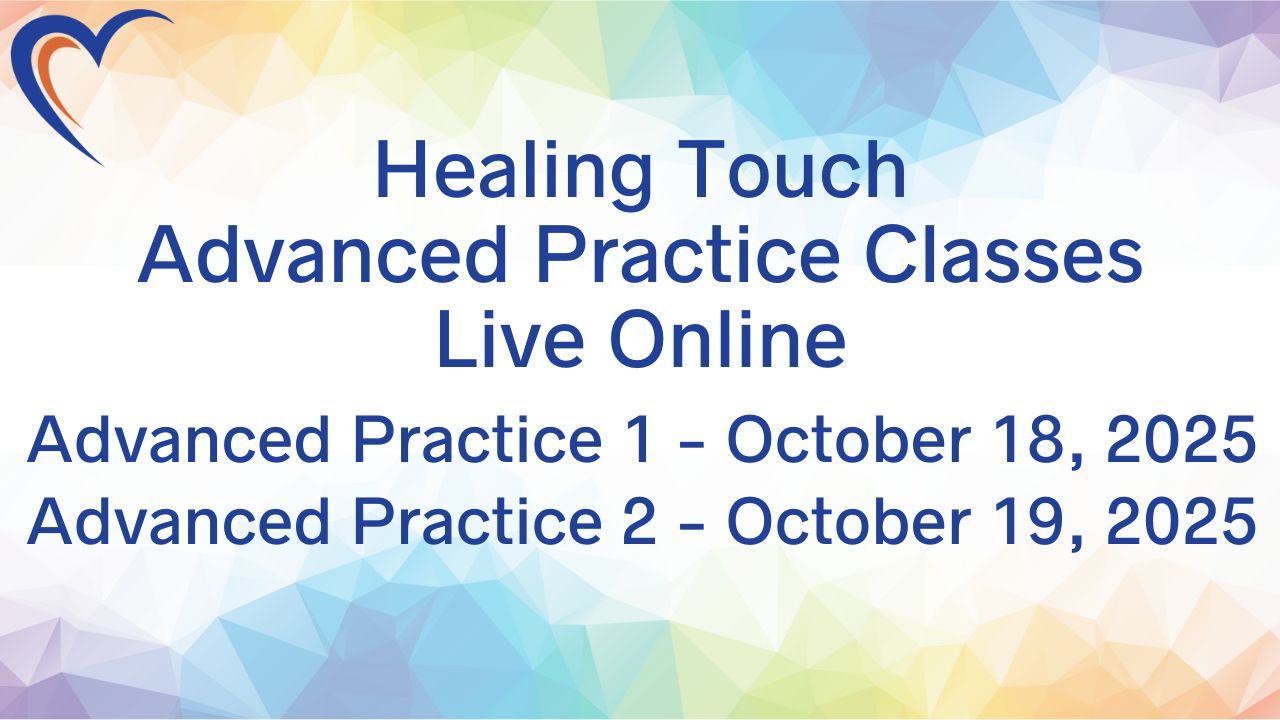 Healing Touch
Advanced Practice Classes
Live Online

Advanced Practice 1 - October 18, 2025
Advanced Practice 2 - October 19, 2025